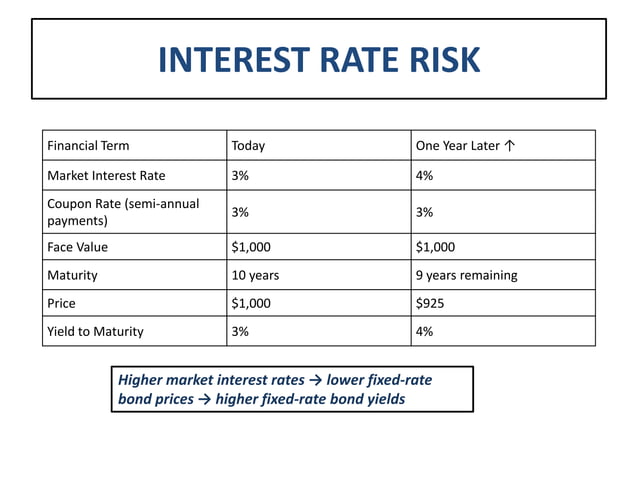 INTEREST RATE RISK

| Financial Term | Today | One Year Later ↑ |
|---|---|---|
| Market Interest Rate | 3% | 4% |
| Coupon Rate (semi-annual payments) | 3% | 3% |
| Face Value | \$1,000 | \$1,000 |
| Maturity | 10 years | 9 years remaining |
| Price | \$1,000 | \$925 |
| Yield to Maturity | 3% | 4% |

Higher market interest rates → lower fixed-rate bond prices → higher fixed-rate bond yields